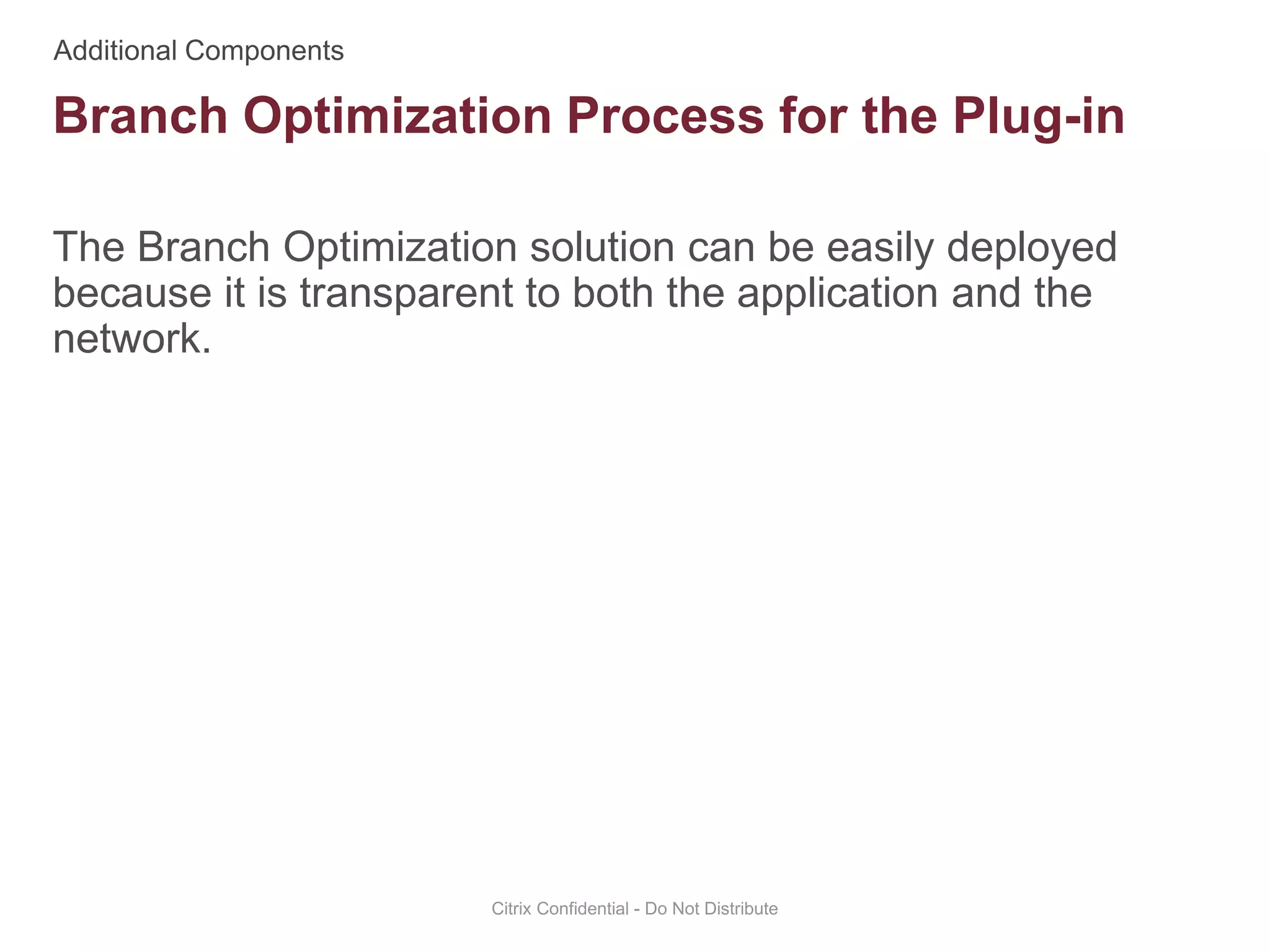 Additional Components

Branch Optimization Process for the Plug-in

The Branch Optimization solution can be easily deployed because it is transparent to both the application and the network.

Citrix Confidential - Do Not Distribute